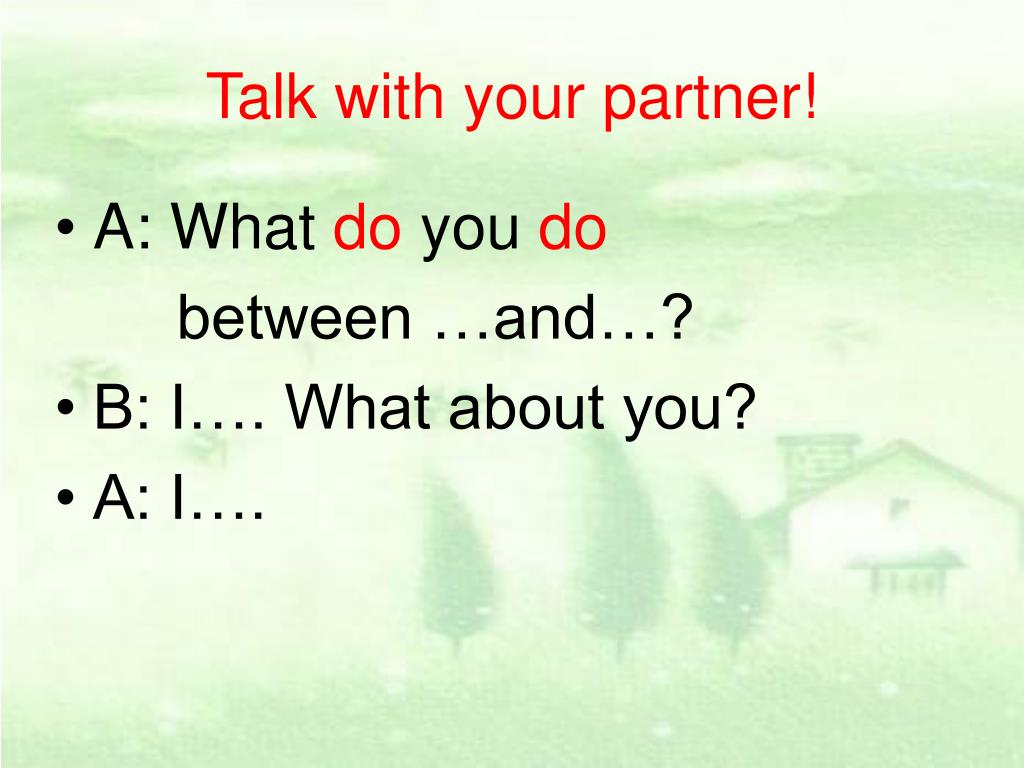 Talk with your partner!

• A: What do you do between …and…?
• B: I…. What about you?
• A: I….